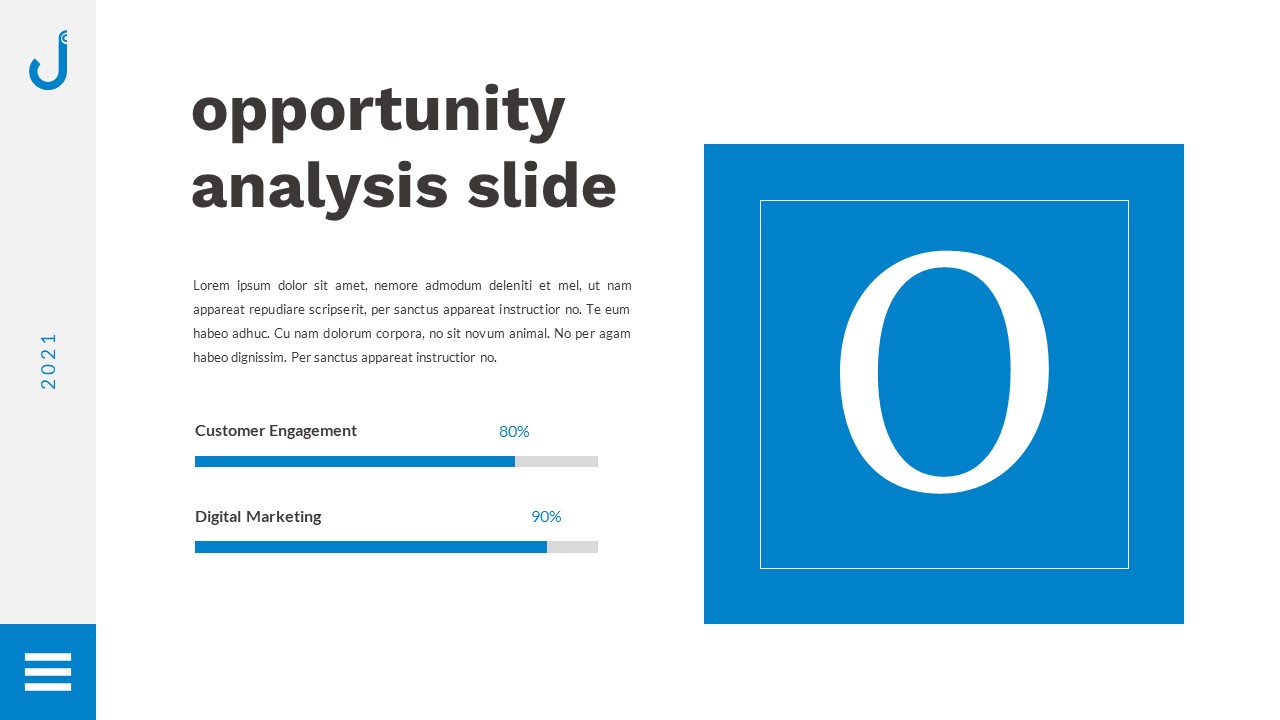 2021

opportunity analysis slide

Lorem ipsum dolor sit amet, nemore admodum deleniti et mel, ut nam appareat repudiare scripserit, per sanctus appareat instructior no. Te eum habeo adhuc. Cu nam dolorum corpora, no sit novum animal. No per agam habeo dignissim. Per sanctus appareat instructior no.

Customer Engagement 80%

Digital Marketing 90%

O